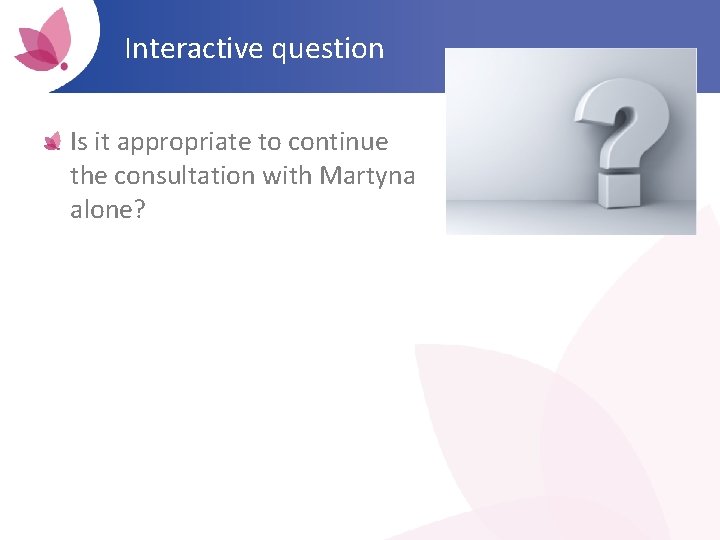 Interactive question

Is it appropriate to continue the consultation with Martyna alone?